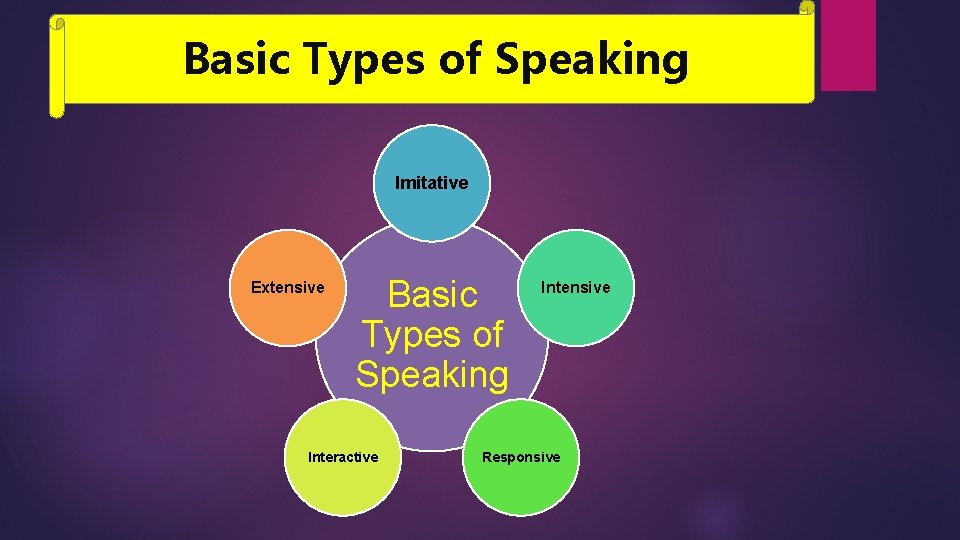 Basic Types of Speaking

Imitative

Extensive

Basic Types of Speaking

Intensive

Interactive

Responsive